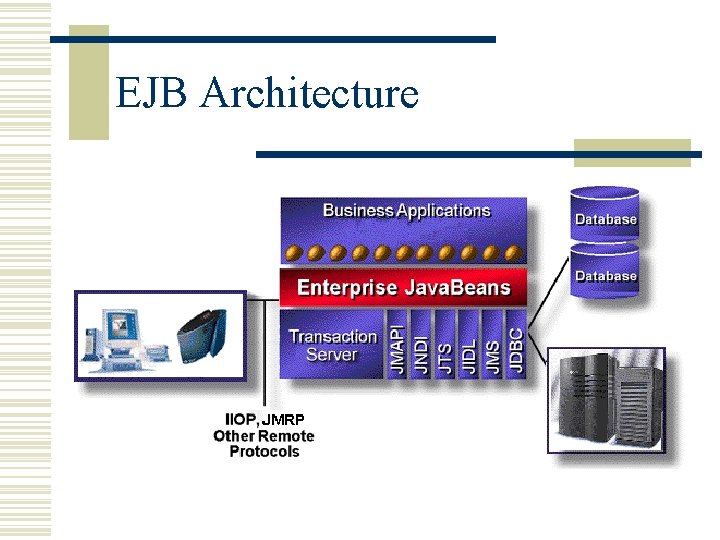 EJB Architecture

Business Applications

Enterprise JavaBeans

Transaction Server

JMAPI

JNDI

JTS

JIDL

JMS

JDBC

Database

Database

IIOP, JMRP
Other Remote
Protocols